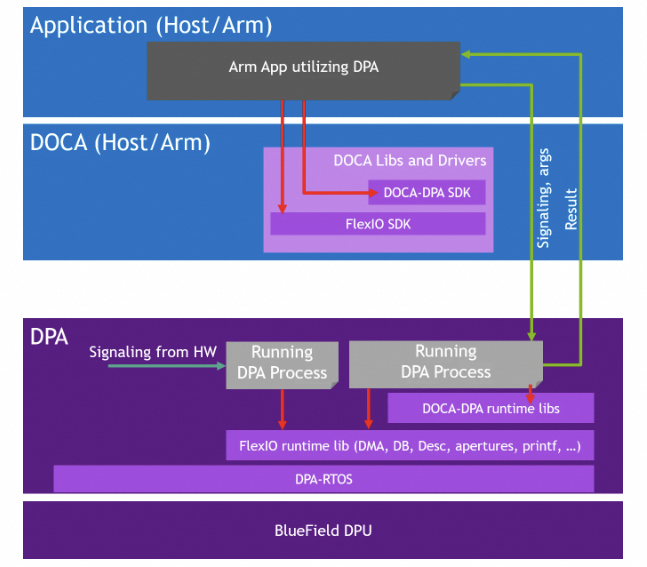 Application (Host/Arm)

Arm App utilizing DPA

DOCA (Host/Arm)

DOCA Libs and Drivers

DOCA-DPA SDK

FlexIO SDK

Signaling, args

Result

DPA

Signaling from HW

Running DPA Process

Running DPA Process

DOCA-DPA runtime libs

FlexIO runtime lib (DMA, DB, Desc, apertures, printf, ...)

DPA-RTOS

BlueField DPU